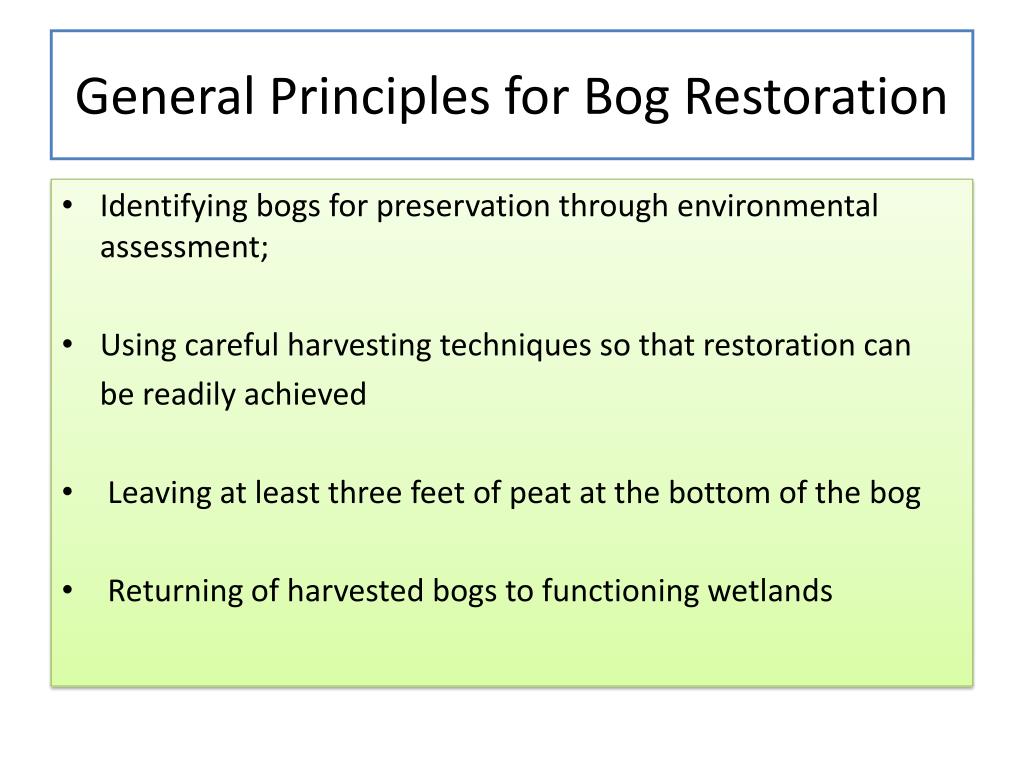 General Principles for Bog Restoration

• Identifying bogs for preservation through environmental assessment;

• Using careful harvesting techniques so that restoration can be readily achieved

• Leaving at least three feet of peat at the bottom of the bog

• Returning of harvested bogs to functioning wetlands